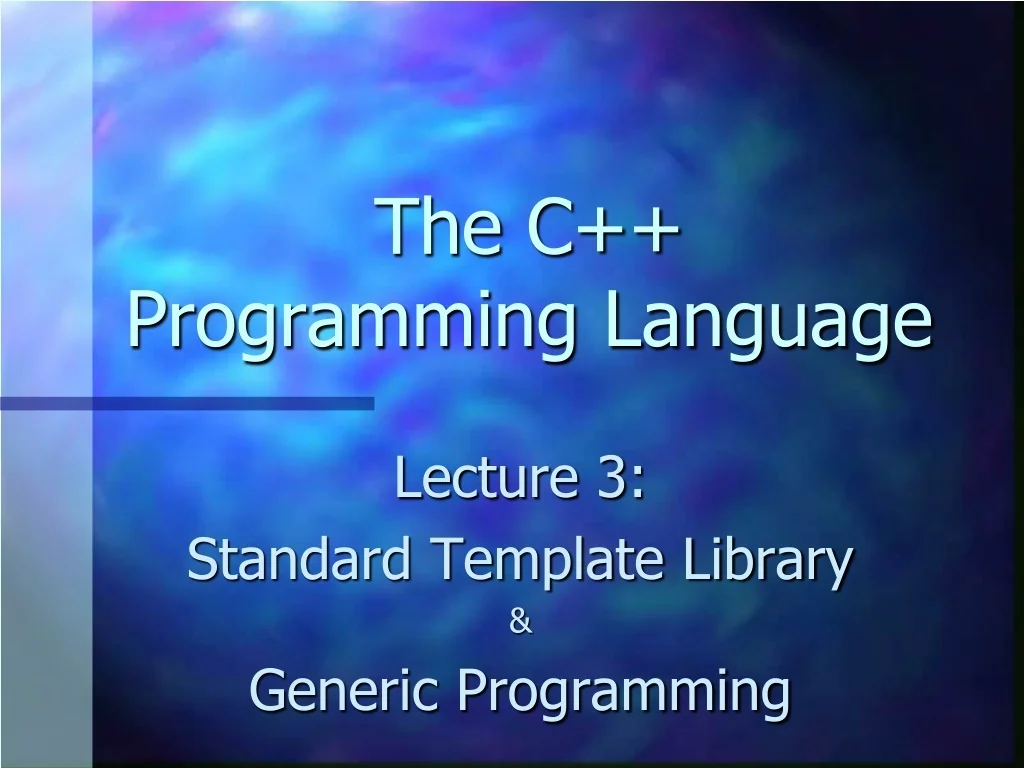 The C++
Programming Language

Lecture 3:
Standard Template Library
&
Generic Programming